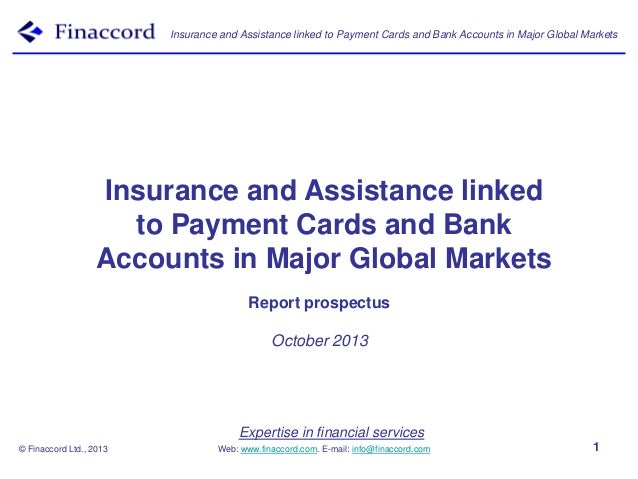 Finaccord

Insurance and Assistance linked to Payment Cards and Bank Accounts in Major Global Markets

Insurance and Assistance linked to Payment Cards and Bank Accounts in Major Global Markets

Report prospectus

October 2013

Expertise in financial services

© Finaccord Ltd., 2013

Web: www.finaccord.com. E-mail: info@finaccord.com

1